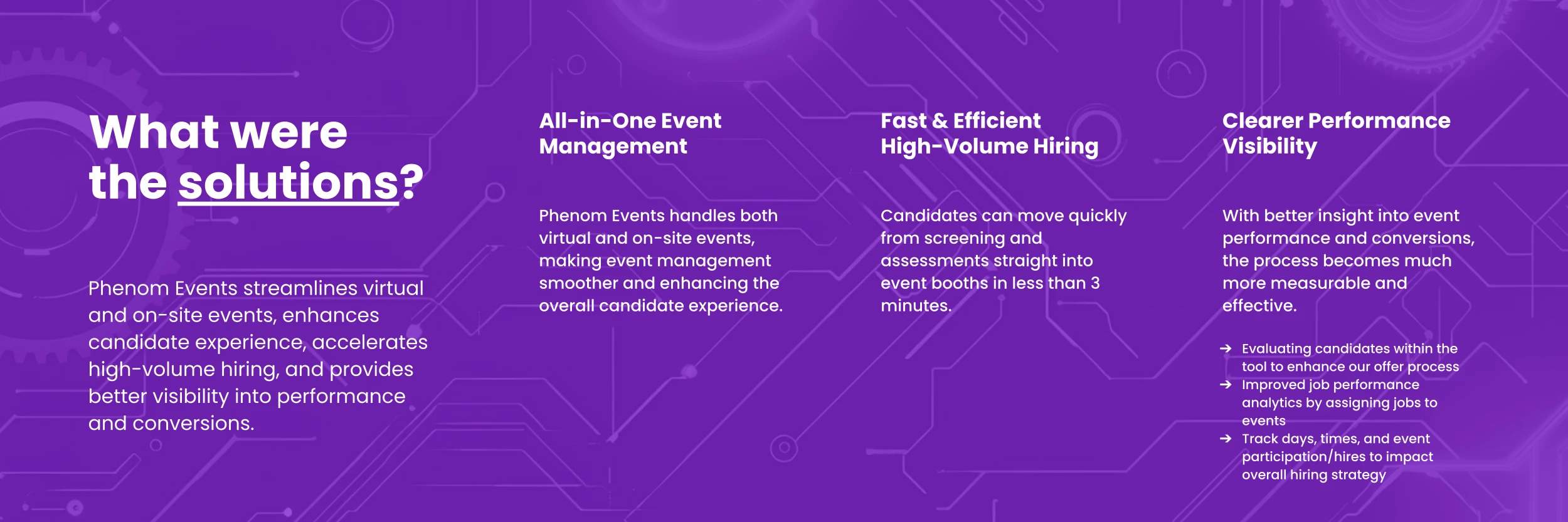 What were the solutions?

Phenom Events streamlines virtual and on-site events, enhances candidate experience, accelerates high-volume hiring, and provides better visibility into performance and conversions.

All-in-One Event Management

Phenom Events handles both virtual and on-site events, making event management smoother and enhancing the overall candidate experience.

Fast & Efficient High-Volume Hiring

Candidates can move quickly from screening and assessments straight into event booths in less than 3 minutes.

Clearer Performance Visibility

With better insight into event performance and conversions, the process becomes much more measurable and effective.

→ Evaluating candidates within the tool to enhance our offer process
→ Improved job performance analytics by assigning jobs to events
→ Track days, times, and event participation/hires to impact overall hiring strategy